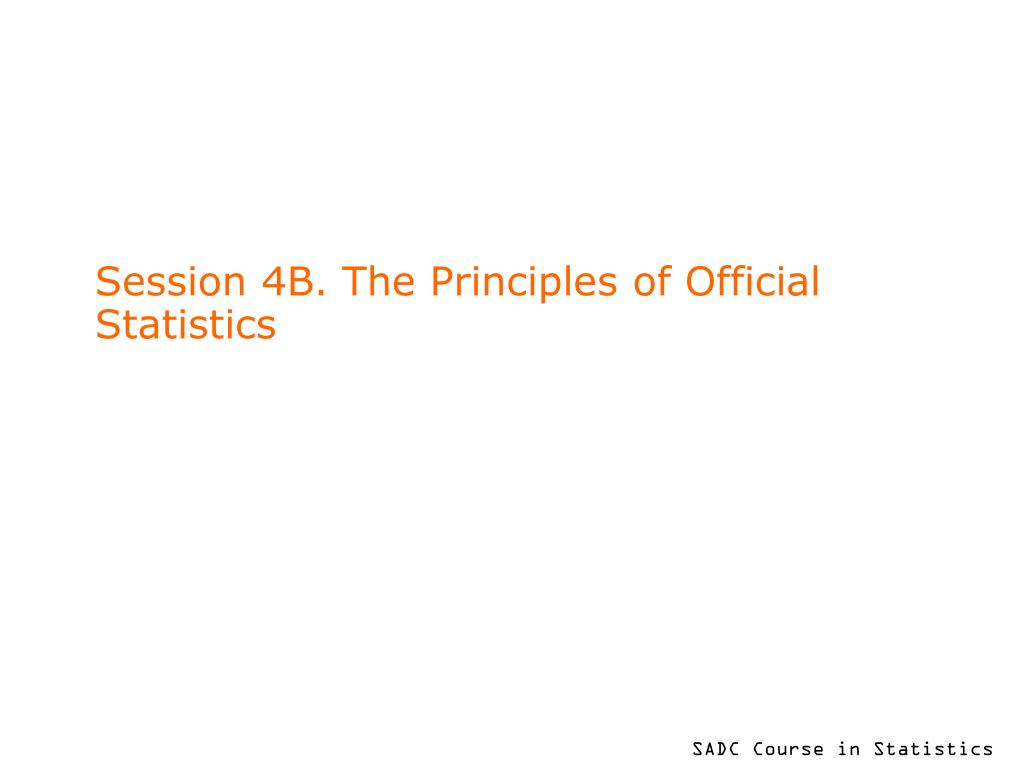 Session 4B. The Principles of Official Statistics

SADC Course in Statistics